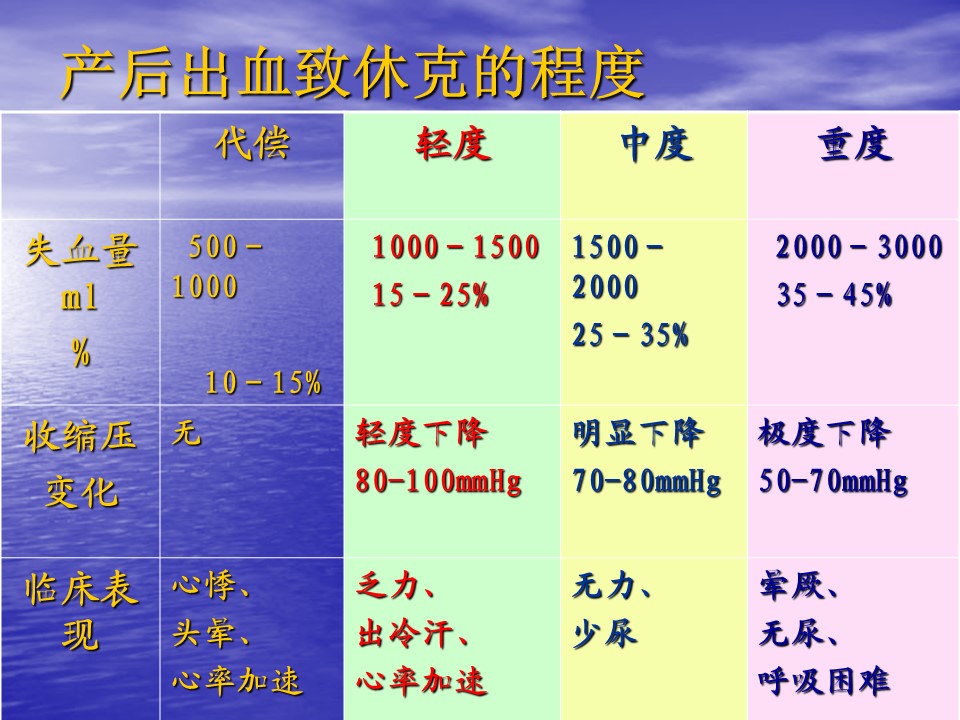 产后出血致休克的程度

| | 代偿 | 轻度 | 中度 | 重度 |
|---|---|---|---|---|
| 失血量 ml % | 500－1000 10－15% | 1000－1500 15－25% | 1500－2000 25－35% | 2000－3000 35－45% |
| 收缩压变化 | 无 | 轻度下降 80-100mmHg | 明显下降 70-80mmHg | 极度下降 50-70mmHg |
| 临床表现 | 心悸、头晕、心率加速 | 乏力、出冷汗、心率加速 | 无力、少尿 | 晕厥、无尿、呼吸困难 |